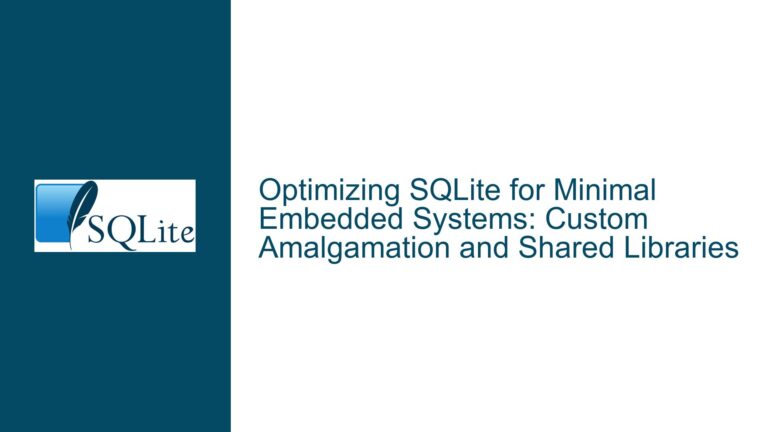 SQLite

Optimizing SQLite for Minimal Embedded Systems: Custom Amalgamation and Shared Libraries